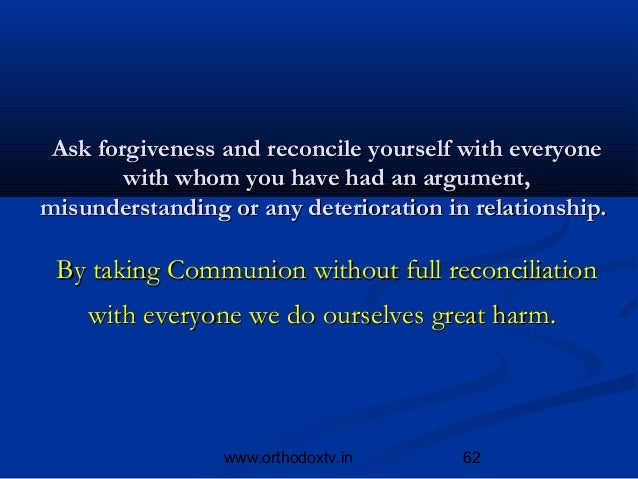 Ask forgiveness and reconcile yourself with everyone with whom you have had an argument, misunderstanding or any deterioration in relationship.

By taking Communion without full reconciliation with everyone we do ourselves great harm.

www.orthodoxtv.in 62